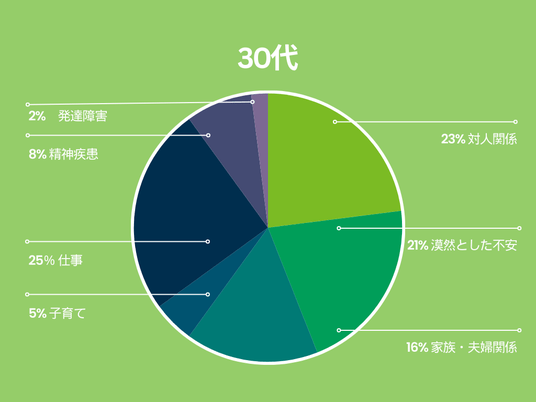 30代

2%　発達障害

8% 精神疾患

25% 仕事

5% 子育て

23% 対人関係

21% 漠然とした不安

16% 家族・夫婦関係